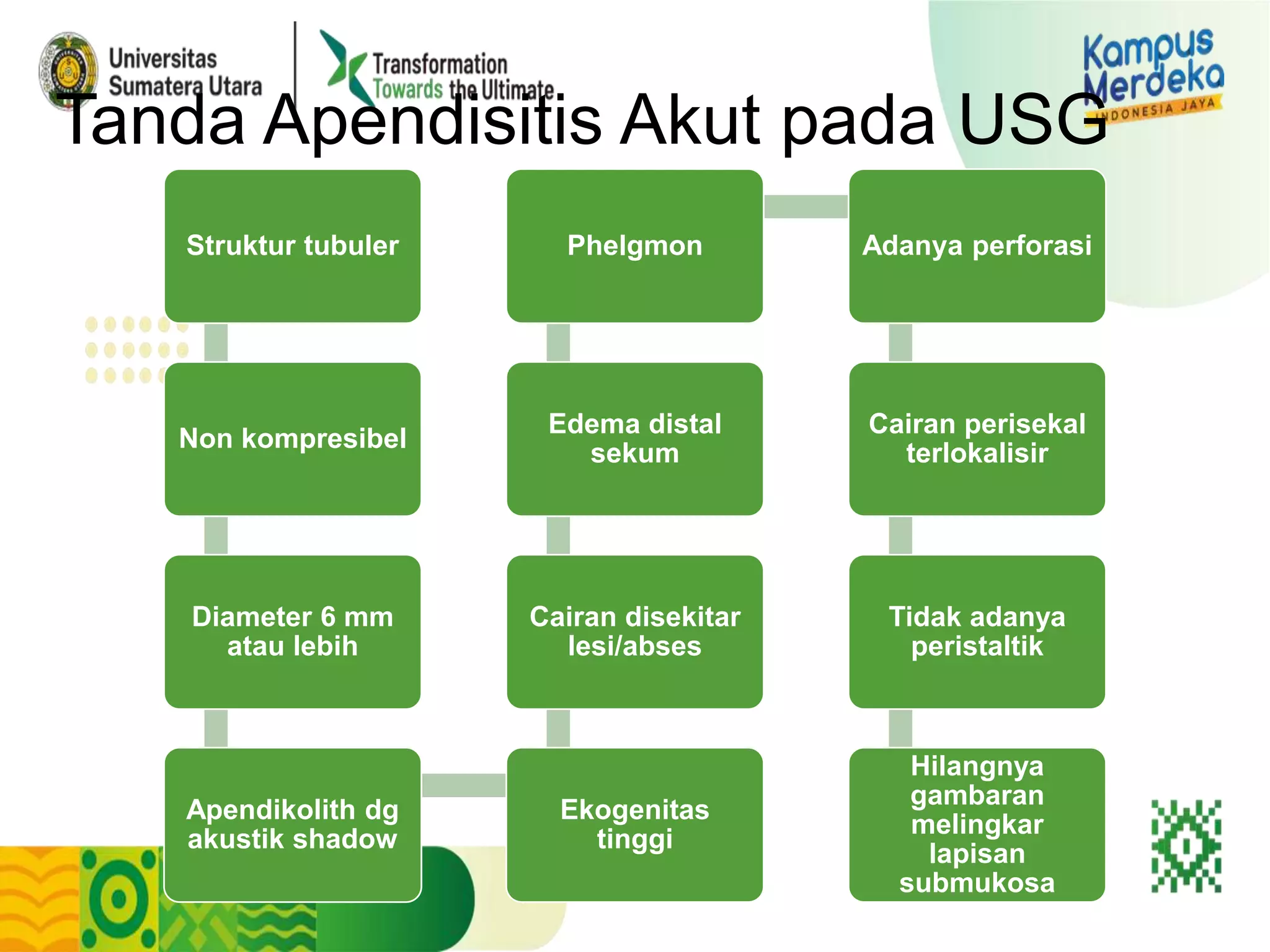 Universitas Sumatera Utara

Transformation Towards the Ultimate

Kampus Merdeka
INDONESIA JAYA

Tanda Apendisitis Akut pada USG

Struktur tubuler

Non kompresibel

Diameter 6 mm atau lebih

Apendikolith dg akustik shadow

Ekogenitas tinggi

Cairan disekitar lesi/abses

Edema distal sekum

Phelgmon

Adanya perforasi

Cairan perisekal terlokalisir

Tidak adanya peristaltik

Hilangnya gambaran melingkar lapisan submukosa